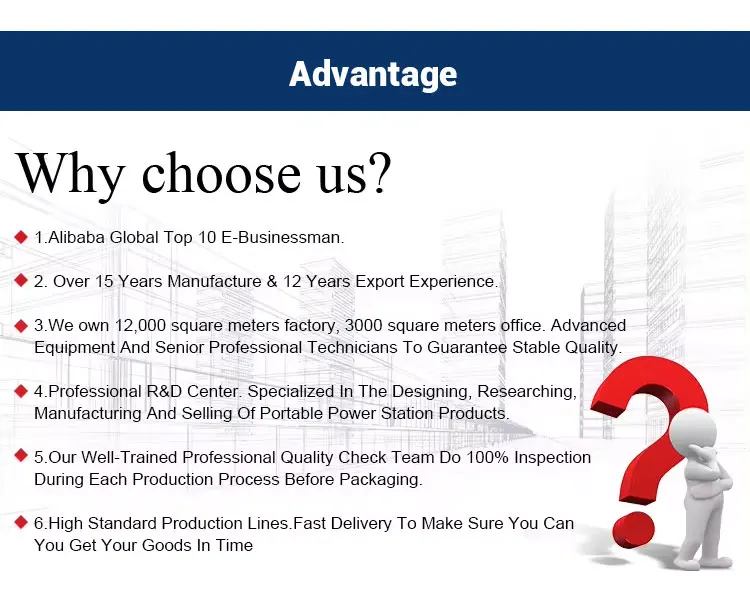 Advantage

Why choose us?

1.Alibaba Global Top 10 E-Businessman.

2. Over 15 Years Manufacture & 12 Years Export Experience.

3.We own 12,000 square meters factory, 3000 square meters office. Advanced Equipment And Senior Professional Technicians To Guarantee Stable Quality.

4.Professional R&D Center. Specialized In The Designing, Researching, Manufacturing And Selling Of Portable Power Station Products.

5.Our Well-Trained Professional Quality Check Team Do 100% Inspection During Each Production Process Before Packaging.

6.High Standard Production Lines.Fast Delivery To Make Sure You Can You Get Your Goods In Time